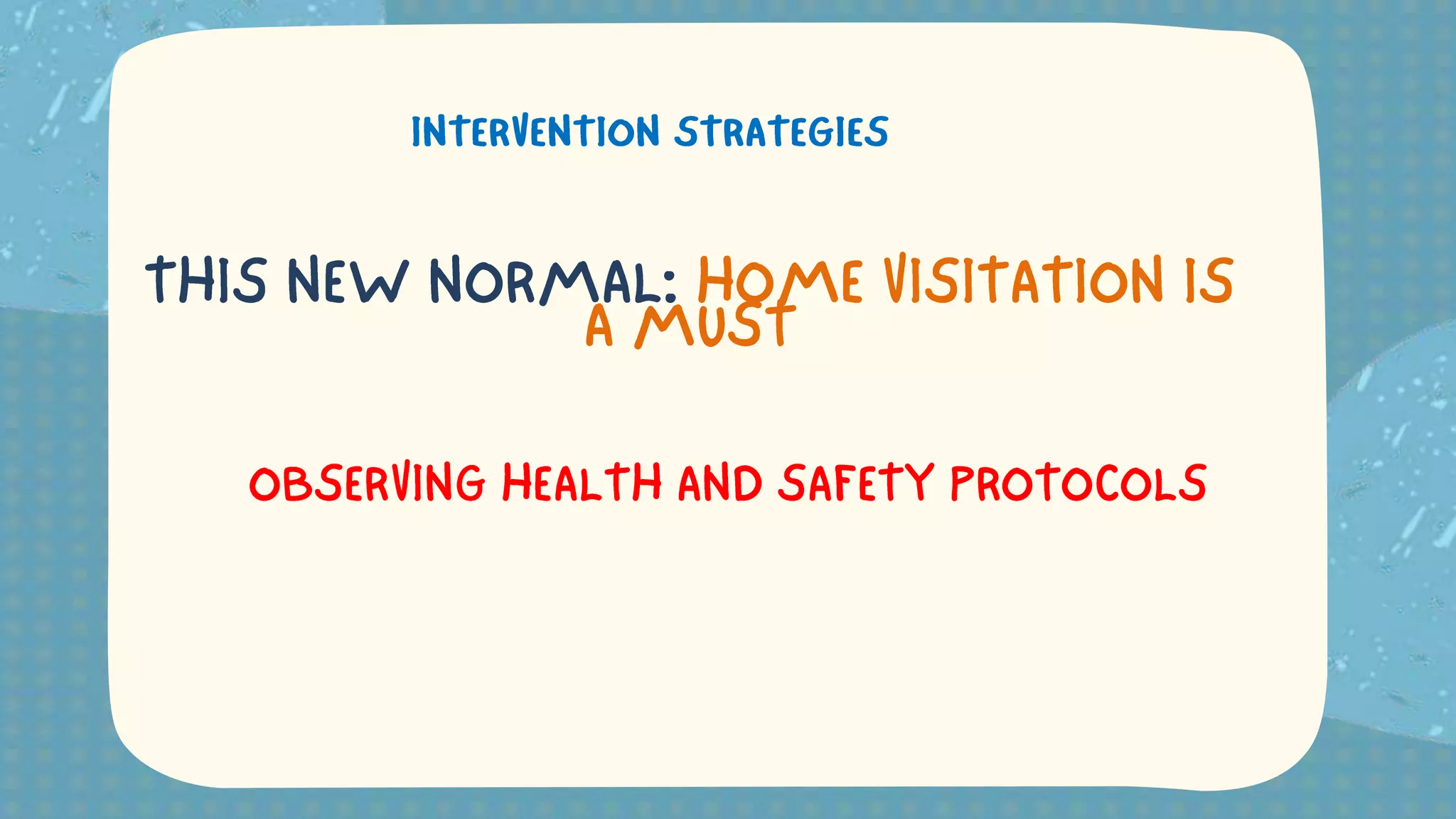 INTERVENTION STRATEGIES

THIS NEW NORMAL: HOME VISITATION IS A MUST

OBSERVING HEALTH AND SAFETY PROTOCOLS